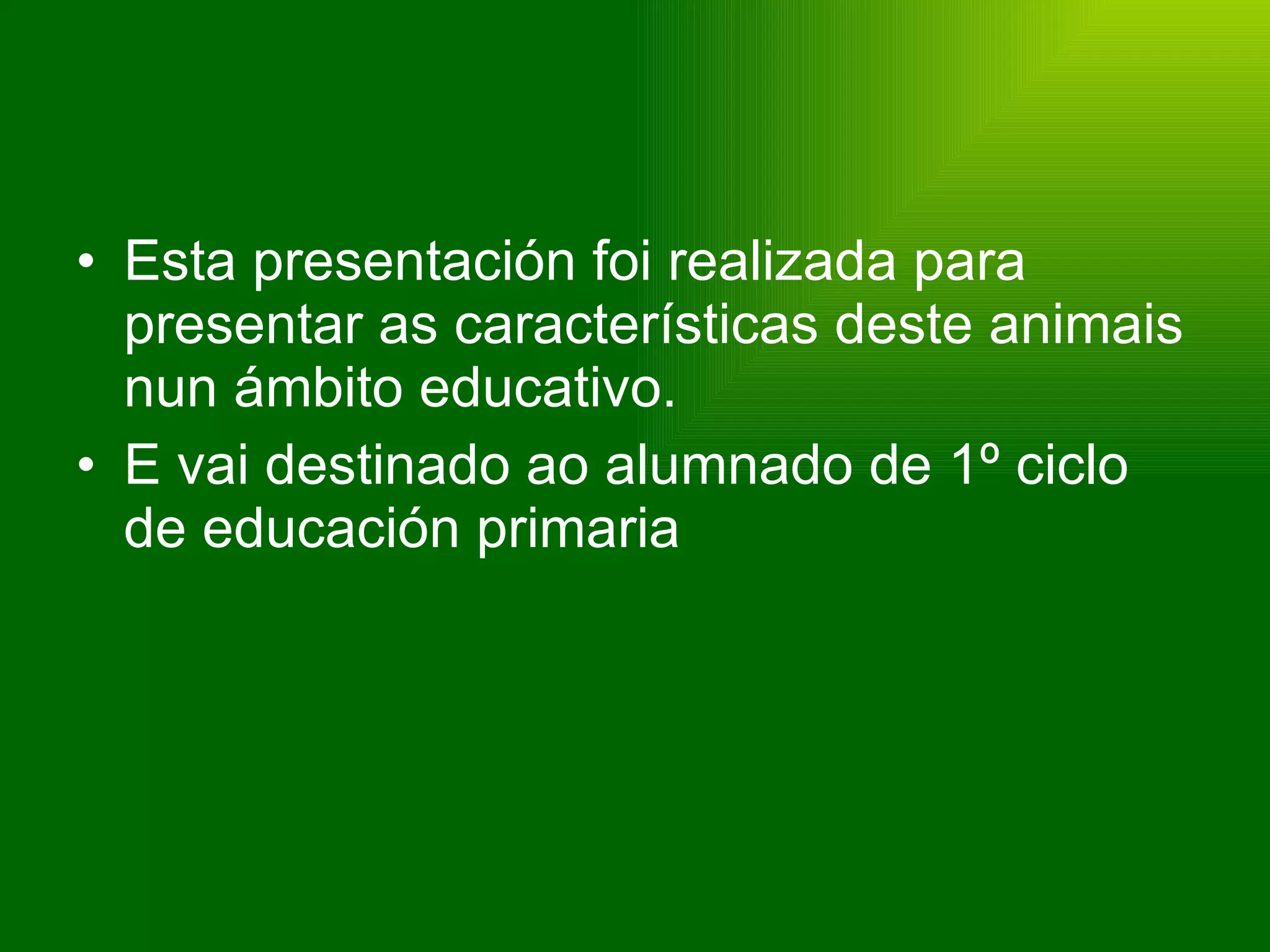 • Esta presentación foi realizada para presentar as características deste animais nun ámbito educativo.
• E vai destinado ao alumnado de 1º ciclo de educación primaria